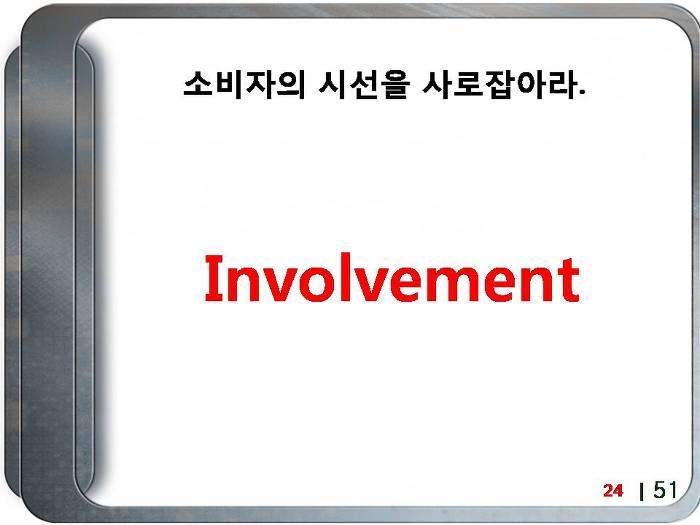 소비자의 시선을 사로잡아라.

Involvement

24 | 51